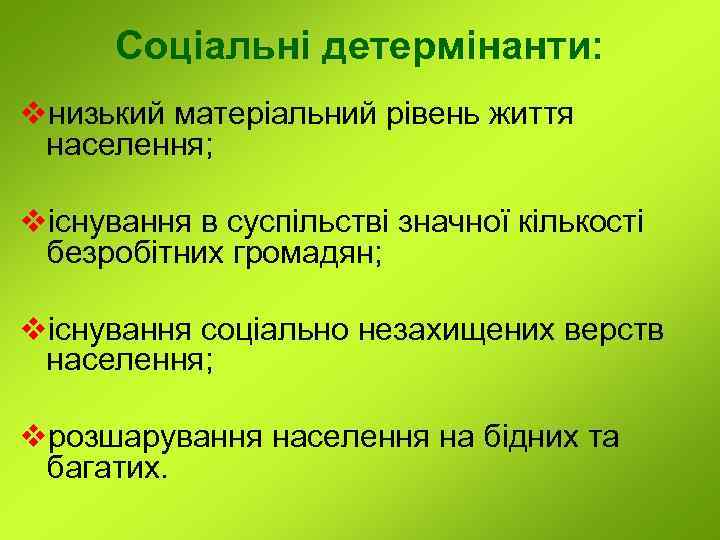 Соціальні детермінанти:

❖низький матеріальний рівень життя населення;

❖існування в суспільстві значної кількості безробітних громадян;

❖існування соціально незахищених верств населення;

❖розшарування населення на бідних та багатих.